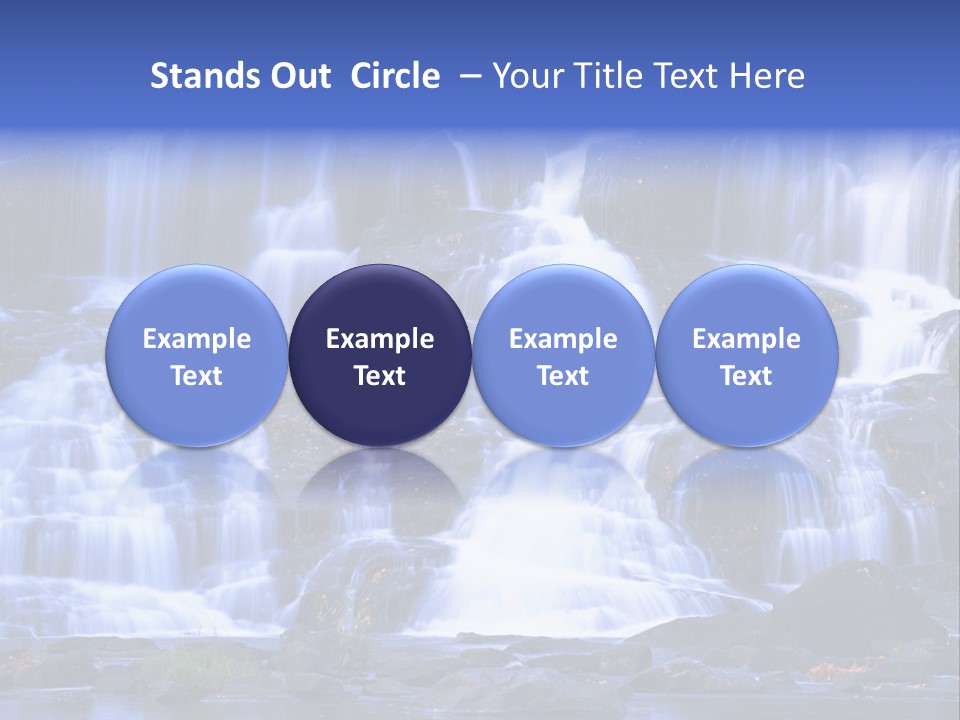 Stands Out Circle – Your Title Text Here

Example Text

Example Text

Example Text

Example Text